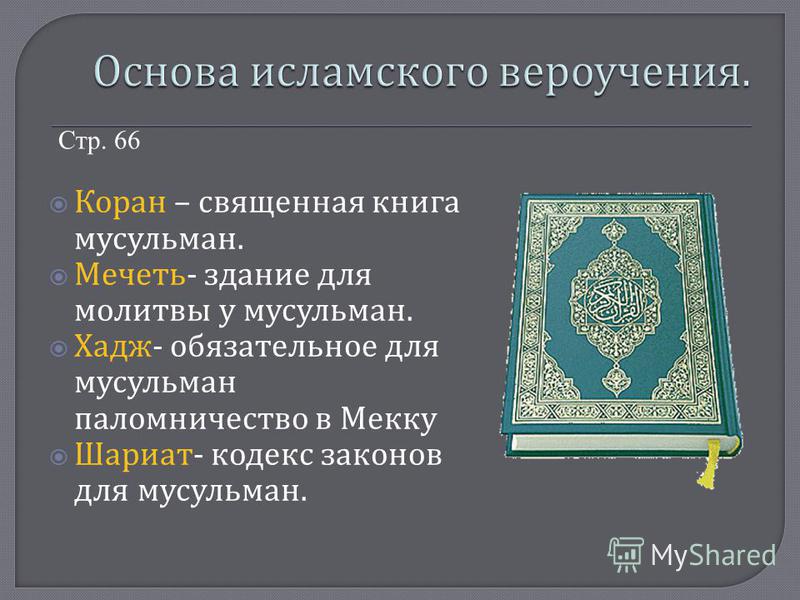 Основа исламского вероучения.

Стр. 66

Коран – священная книга мусульман.
Мечеть- здание для молитвы у мусульман.
Хадж- обязательное для мусульман паломничество в Мекку
Шариат- кодекс законов для мусульман.

MyShared